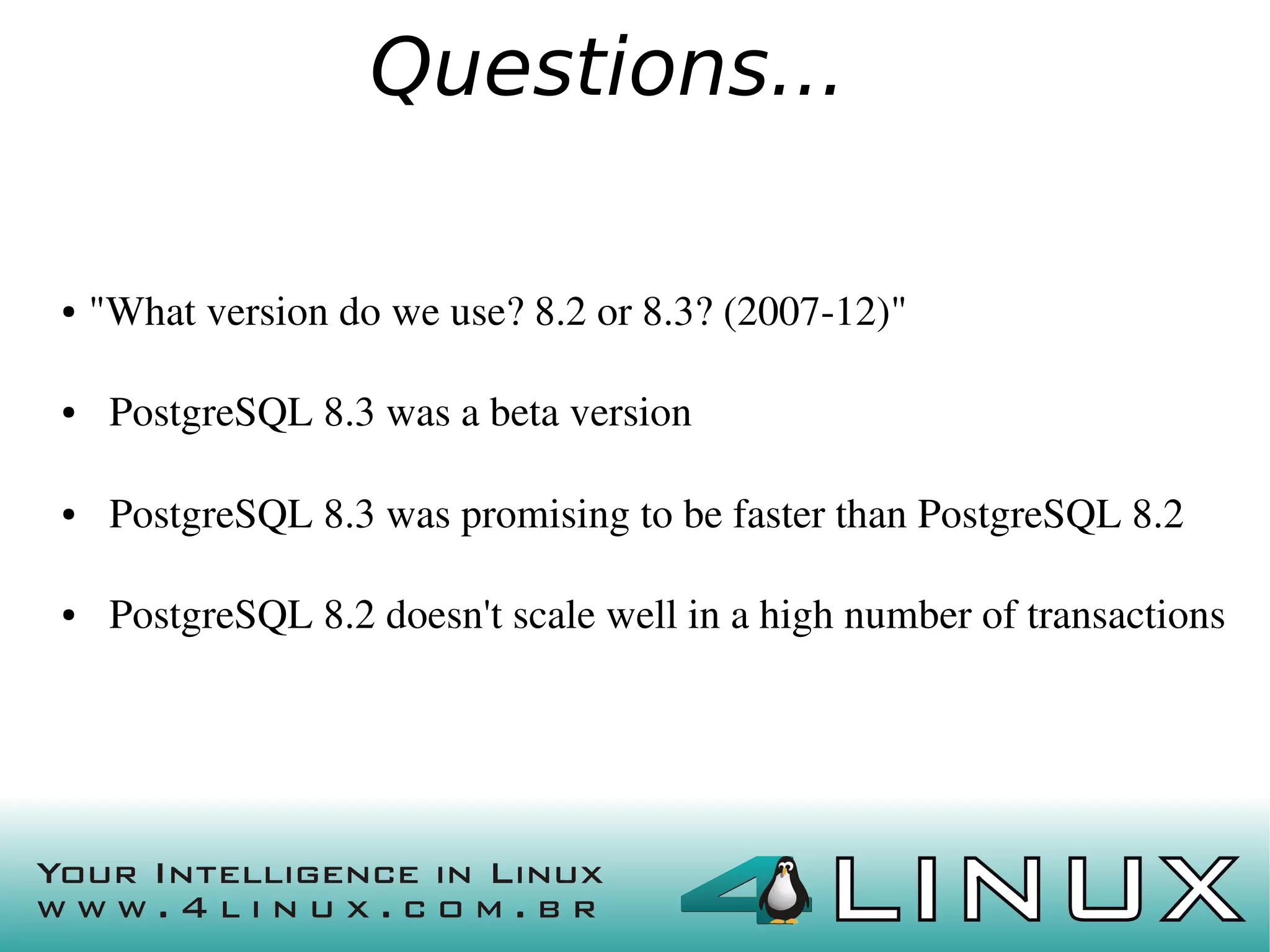 Questions...

• "What version do we use? 8.2 or 8.3? (2007-12)"

• PostgreSQL 8.3 was a beta version

• PostgreSQL 8.3 was promising to be faster than PostgreSQL 8.2

• PostgreSQL 8.2 doesn't scale well in a high number of transactions

YOUR INTELLIGENCE IN LINUX
WWW.4LINUX.COM.BR

4LINUX